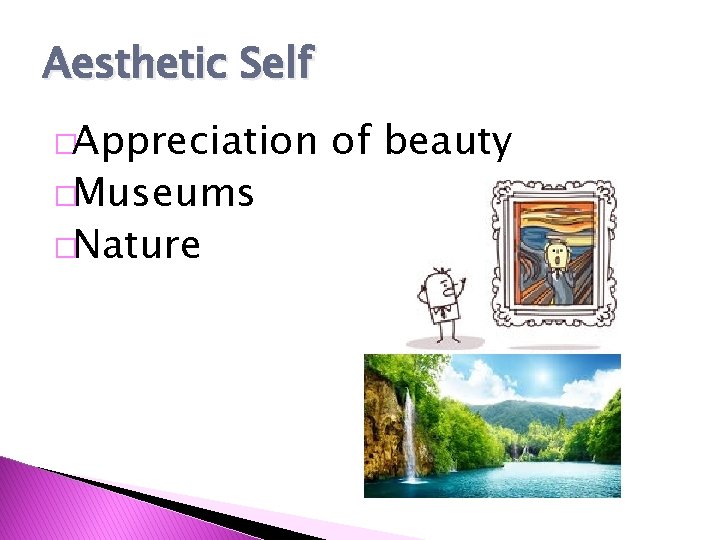 Aesthetic Self

□Appreciation of beauty
□Museums
□Nature